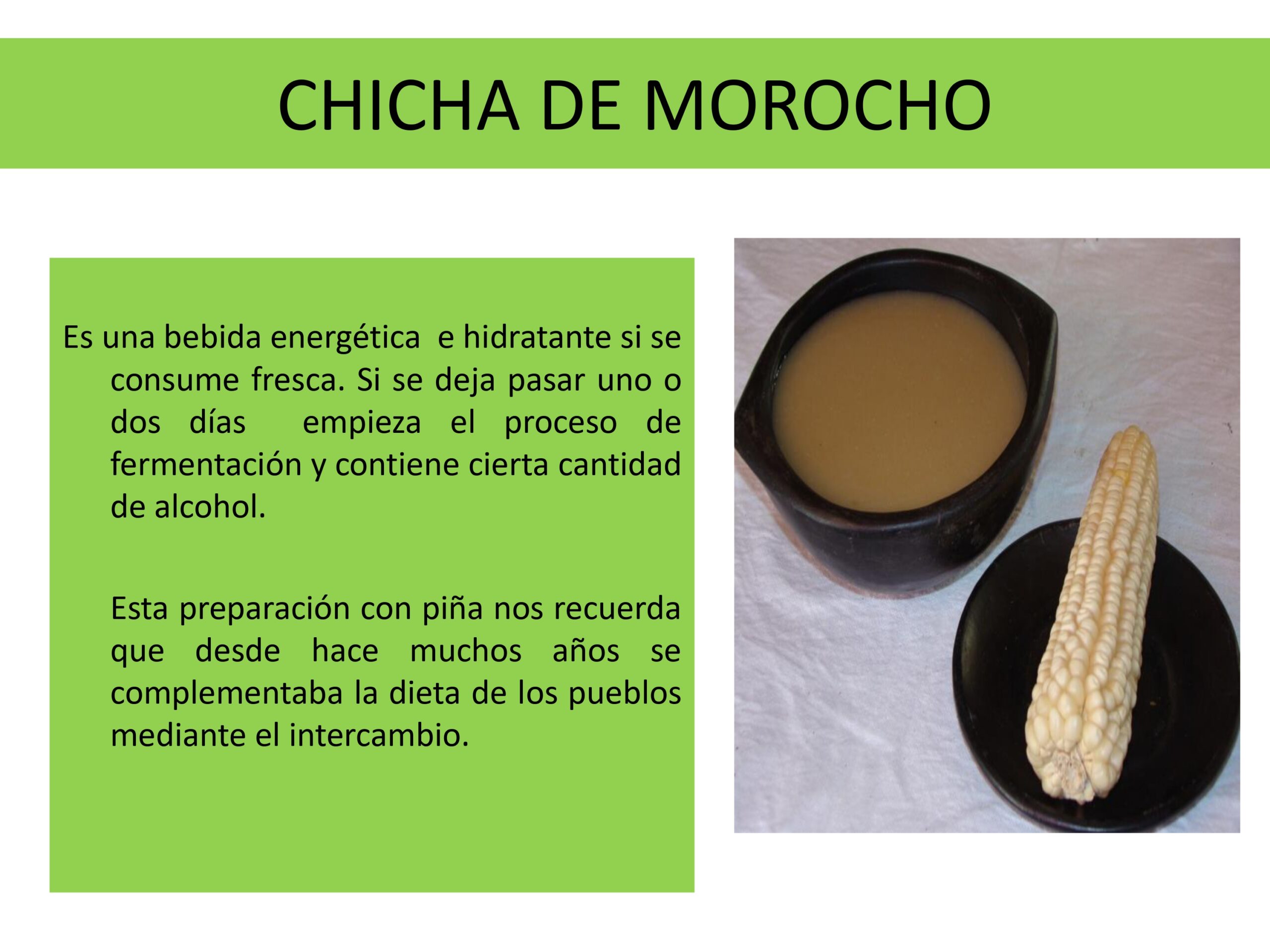 CHICHA DE MOROCHO

Es una bebida energética e hidratante si se consume fresca. Si se deja pasar uno o dos días empieza el proceso de fermentación y contiene cierta cantidad de alcohol.

Esta preparación con piña nos recuerda que desde hace muchos años se complementaba la dieta de los pueblos mediante el intercambio.